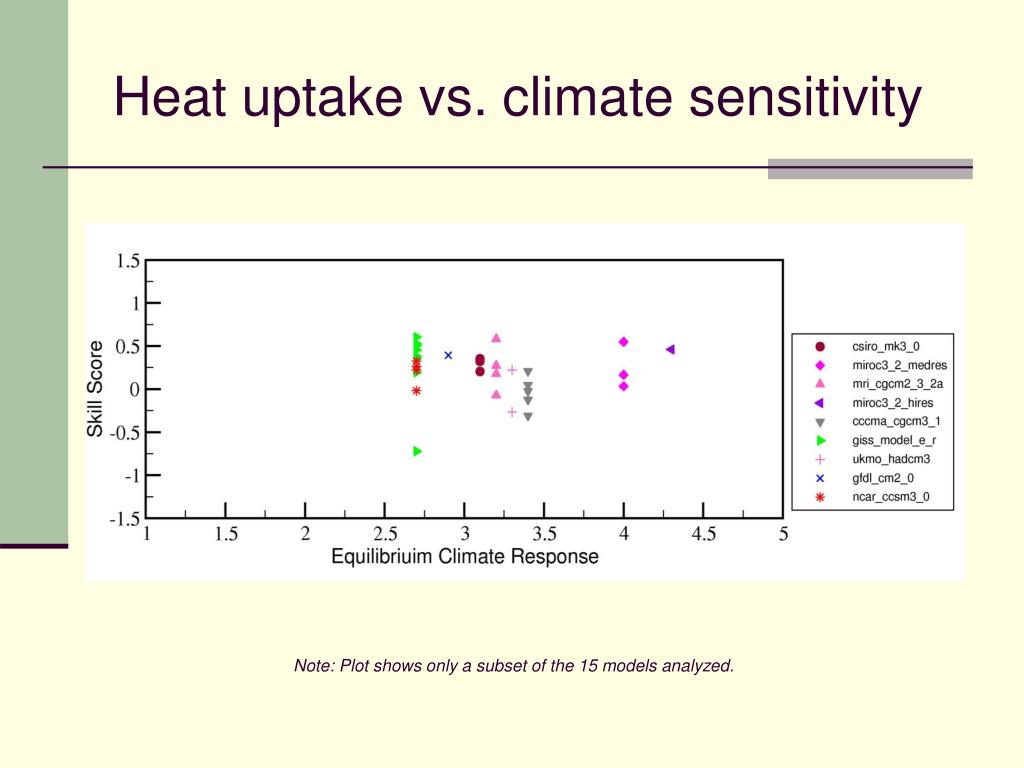 Heat uptake vs. climate sensitivity

1.5
1
0.5
0
-0.5
-1
-1.5
Skill Score
1
1.5
2
2.5
3
3.5
4
4.5
5
Equilibriuim Climate Response

csiro_mk3_0
miroc3_2_medres
mri_cgcm2_3_2a
miroc3_2_hires
cccma_cgcm3_1
giss_model_e_r
ukmo_hadcm3
gfdl_cm2_0
ncar_ccsm3_0

Note: Plot shows only a subset of the 15 models analyzed.